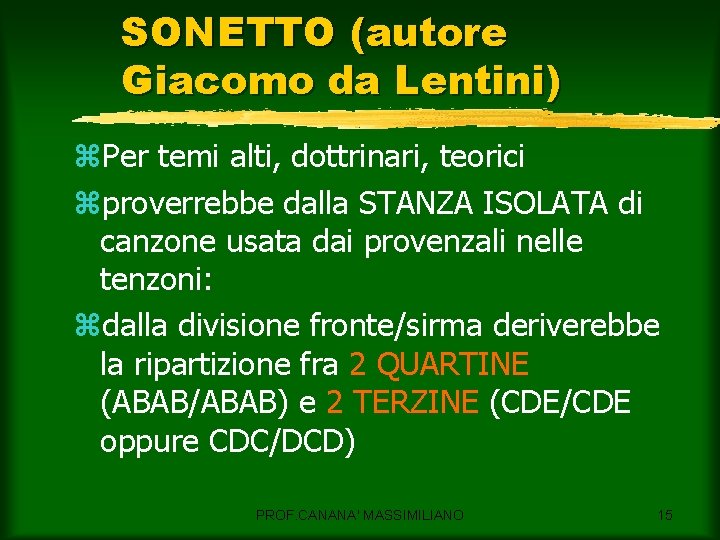 SONETTO (autore Giacomo da Lentini)

Per temi alti, dottrinari, teorici

proverrebbe dalla STANZA ISOLATA di canzone usata dai provenzali nelle tenzoni:

dalla divisione fronte/sirma deriverebbe la ripartizione fra 2 QUARTINE (ABAB/ABAB) e 2 TERZINE (CDE/CDE oppure CDC/DCD)

PROF CANANA' MASSIMILIANO

15